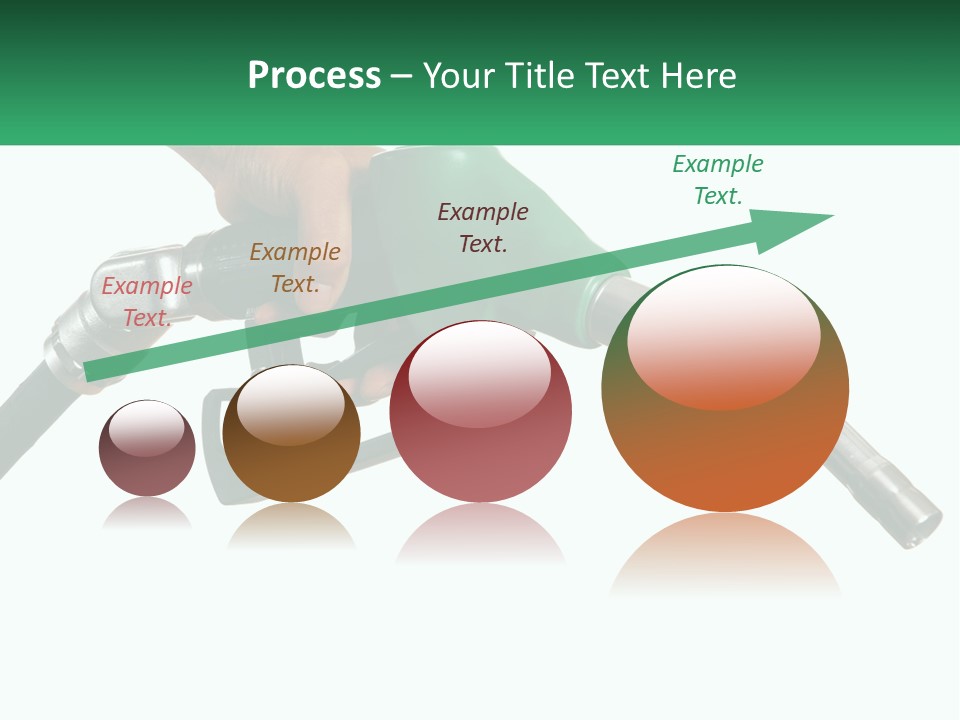 Process – Your Title Text Here

Example Text.

Example Text.

Example Text.

Example Text.